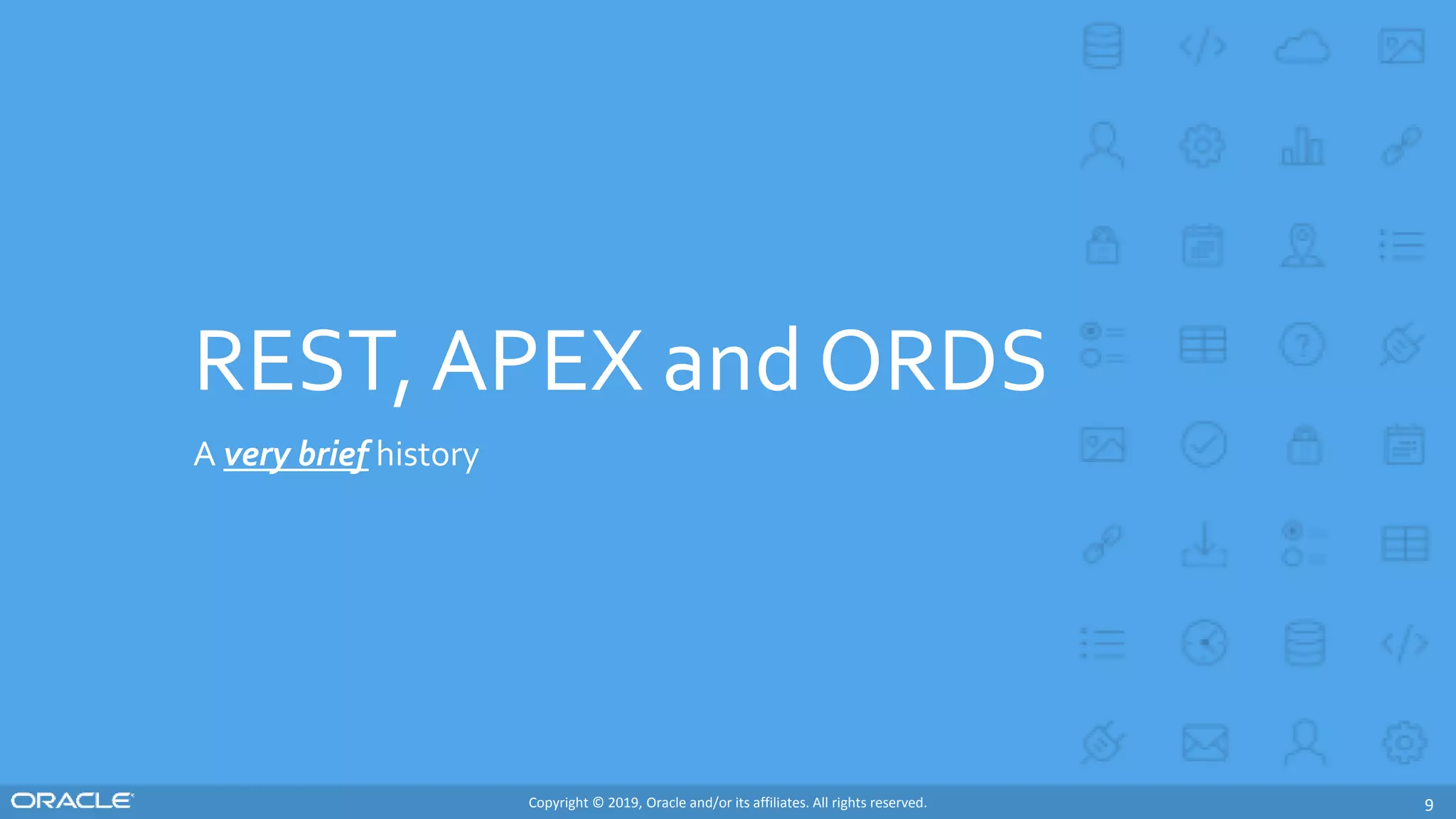 REST, APEX and ORDS

A very brief history

ORACLE

Copyright © 2019, Oracle and/or its affiliates. All rights reserved.

9